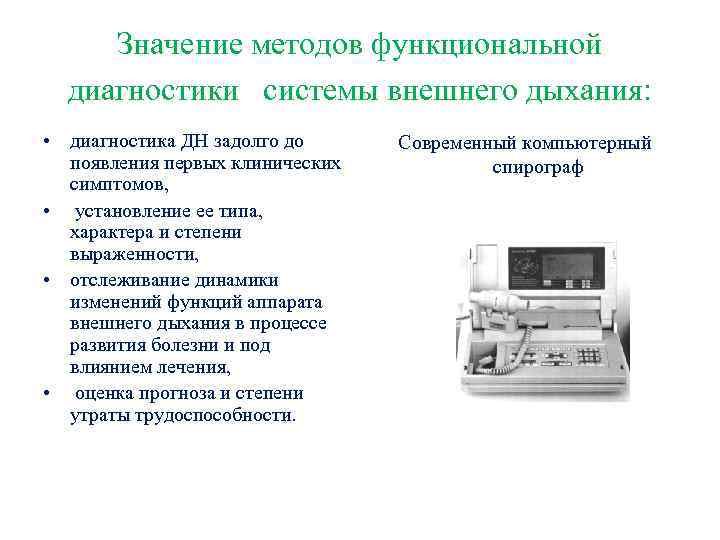 Значение методов функциональной диагностики системы внешнего дыхания:

• диагностика ДН задолго до появления первых клинических симптомов,
• установление ее типа, характера и степени выраженности,
• отслеживание динамики изменений функций аппарата внешнего дыхания в процессе развития болезни и под влиянием лечения,
• оценка прогноза и степени утраты трудоспособности.

Современный компьютерный спирограф